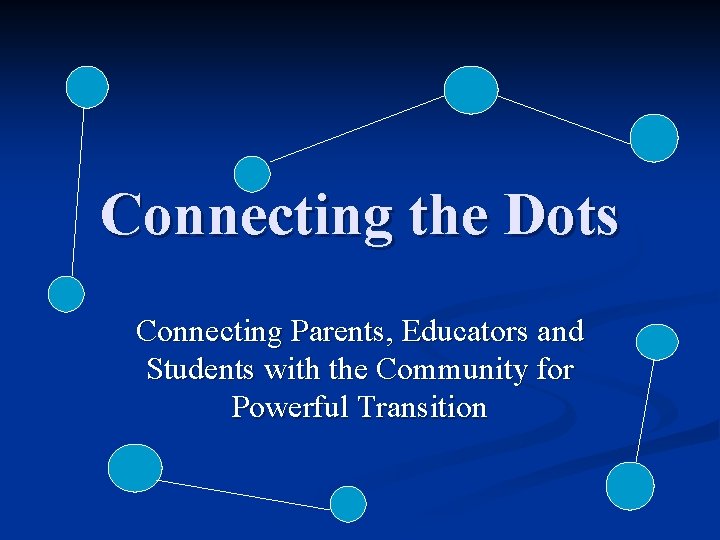 Connecting the Dots

Connecting Parents, Educators and Students with the Community for Powerful Transition